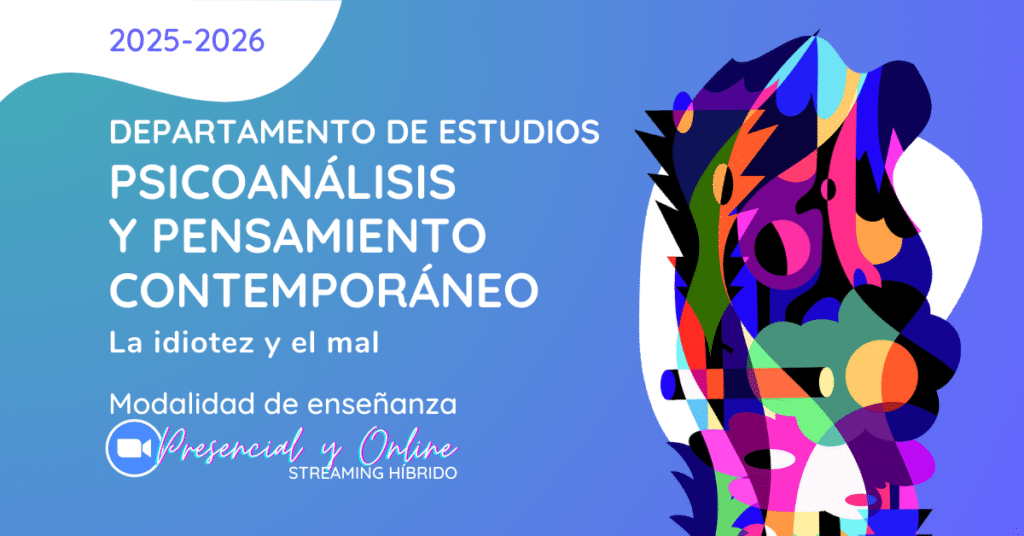 2025-2026

DEPARTAMENTO DE ESTUDIOS
PSICOANÁLISIS
Y PENSAMIENTO
CONTEMPORÁNEO

La idiotez y el mal

Modalidad de enseñanza
Presencial y Online
STREAMING HÍBRIDO